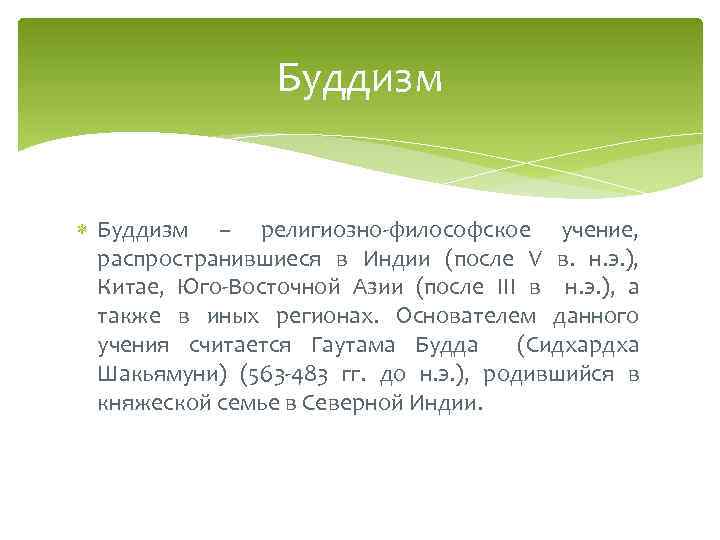 Буддизм

Буддизм – религиозно-философское учение, распространившиеся в Индии (после V в. н.э.), Китае, Юго-Восточной Азии (после III в н.э.), а также в иных регионах. Основателем данного учения считается Гаутама Будда (Сидхардха Шакьямуни) (563-483 гг. до н.э.), родившийся в княжеской семье в Северной Индии.